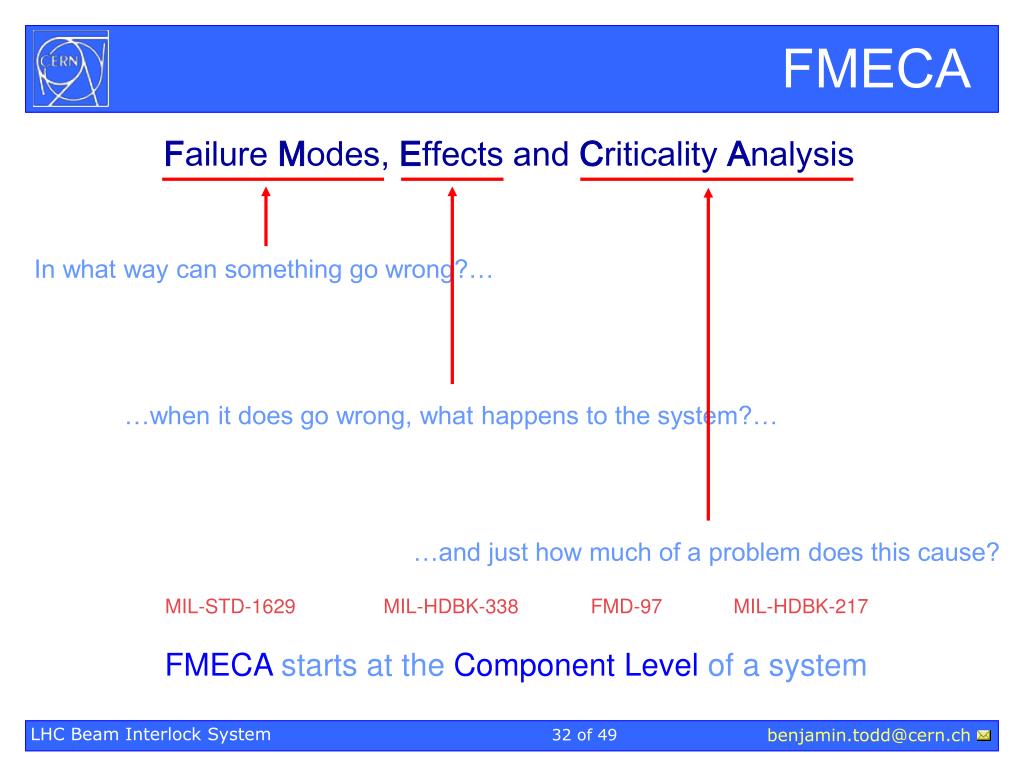 CERN

FMECA

Failure Modes, Effects and Criticality Analysis

In what way can something go wrong?…

…when it does go wrong, what happens to the system?…

…and just how much of a problem does this cause?

MIL-STD-1629 MIL-HDBK-338 FMD-97 MIL-HDBK-217

FMECA starts at the Component Level of a system

LHC Beam Interlock System 32 of 49 benjamin.todd@cern.ch